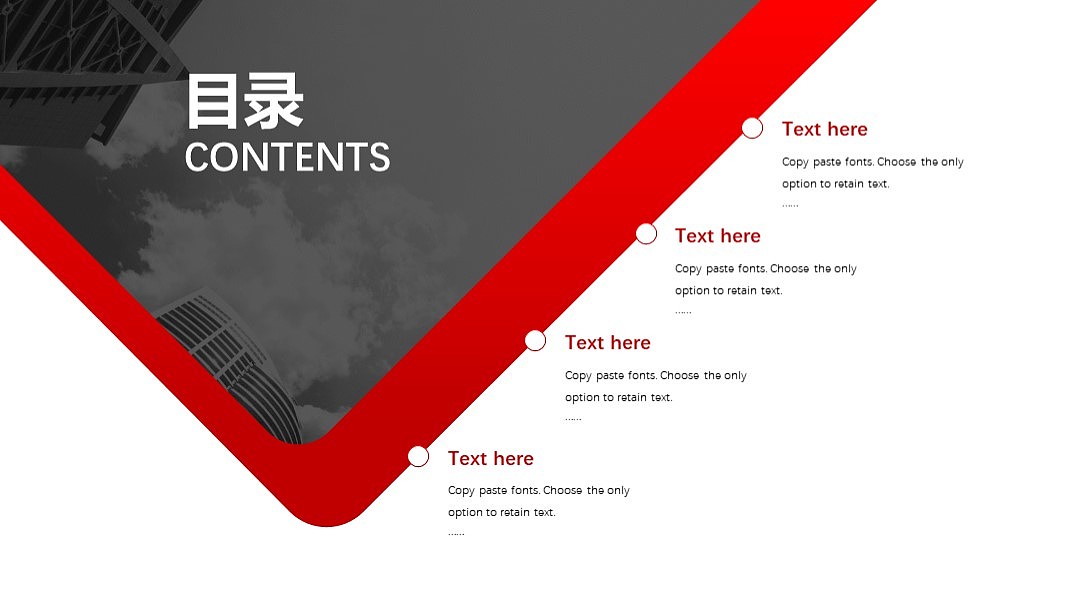 目录
CONTENTS

Text here
Copy paste fonts. Choose the only option to retain text.
……

Text here
Copy paste fonts. Choose the only option to retain text.
……

Text here
Copy paste fonts. Choose the only option to retain text.
……

Text here
Copy paste fonts. Choose the only option to retain text.
……